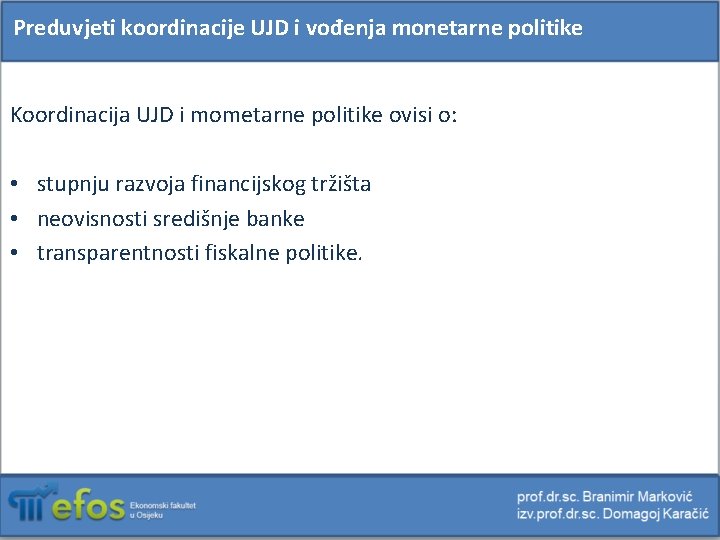 Preduvjeti koordinacije UJD i vođenja monetarne politike

Koordinacija UJD i mometarne politike ovisi o:

• stupnju razvoja financijskog tržišta
• neovisnosti središnje banke
• transparentnosti fiskalne politike.

efos Ekonomski fakultet u Osijeku

prof.dr.sc. Branimir Marković
izv.prof.dr.sc. Domagoj Karačić